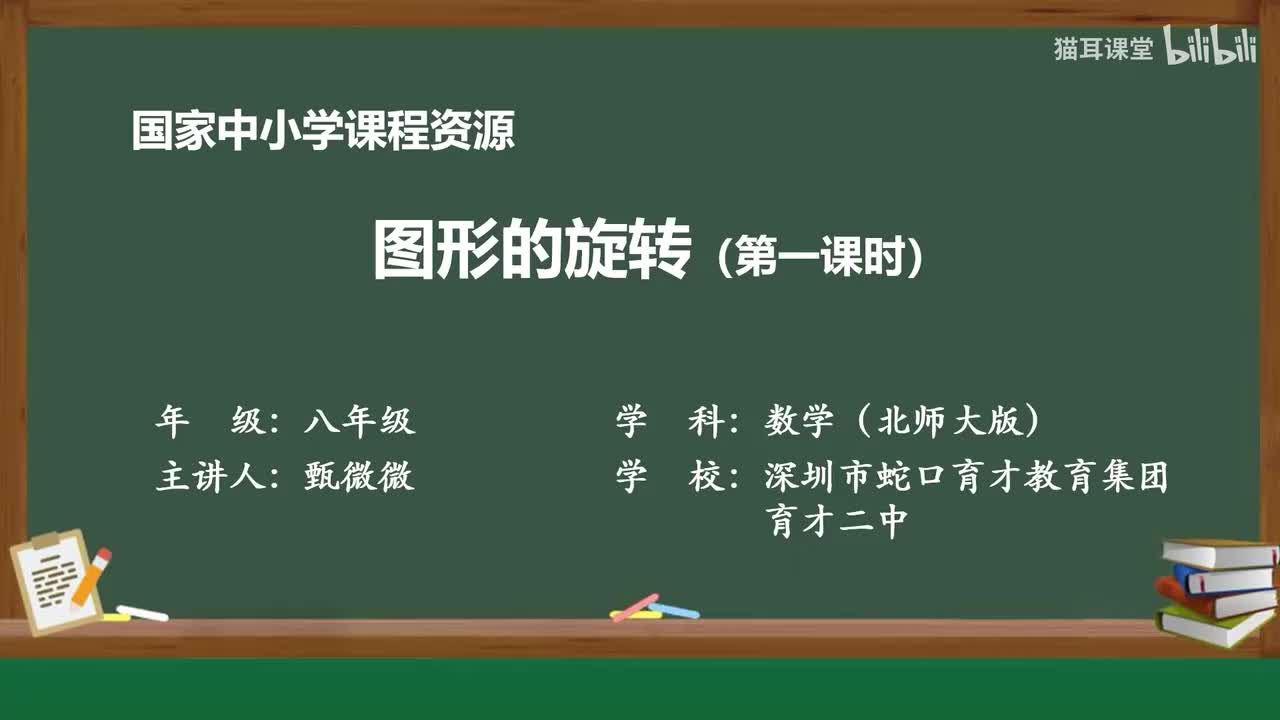 猫耳课堂 bilibili

国家中小学课程资源

图形的旋转（第一课时）

年　级：八年级

主讲人：甄微微

学　科：数学（北师大版）

学　校：深圳市蛇口育才教育集团育才二中